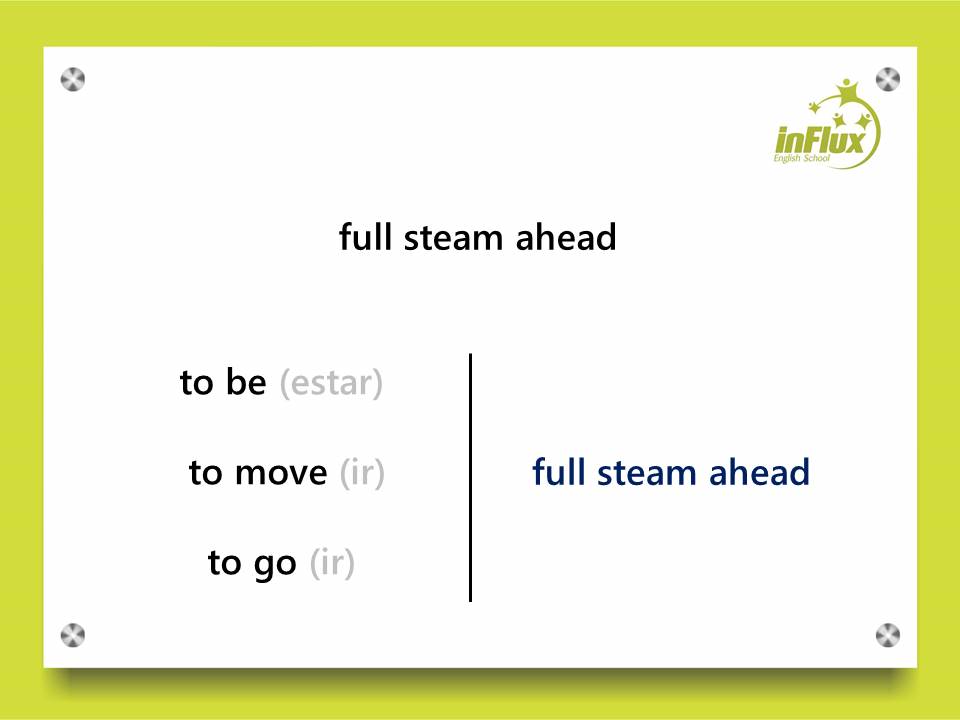 inFlux
English School

full steam ahead

to be (estar)

to move (ir)

to go (ir)

full steam ahead